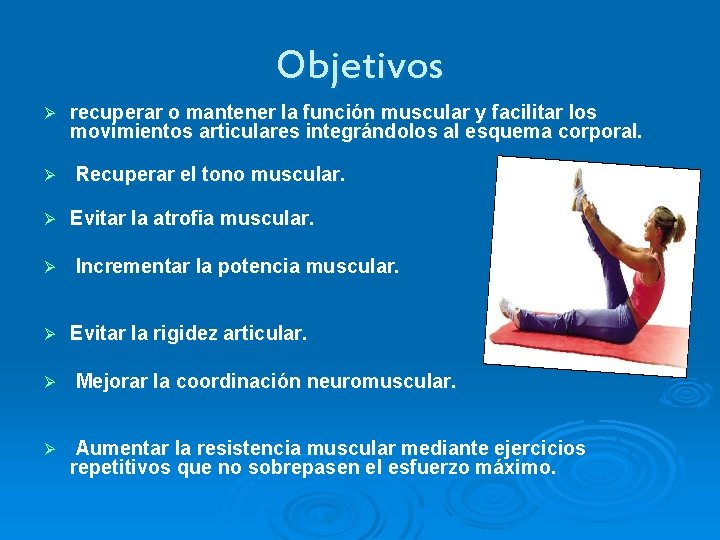 Objetivos

➢ recuperar o mantener la función muscular y facilitar los movimientos articulares integrándolos al esquema corporal.

➢ Recuperar el tono muscular.

➢ Evitar la atrofia muscular.

➢ Incrementar la potencia muscular.

➢ Evitar la rigidez articular.

➢ Mejorar la coordinación neuromuscular.

➢ Aumentar la resistencia muscular mediante ejercicios repetitivos que no sobrepasen el esfuerzo máximo.